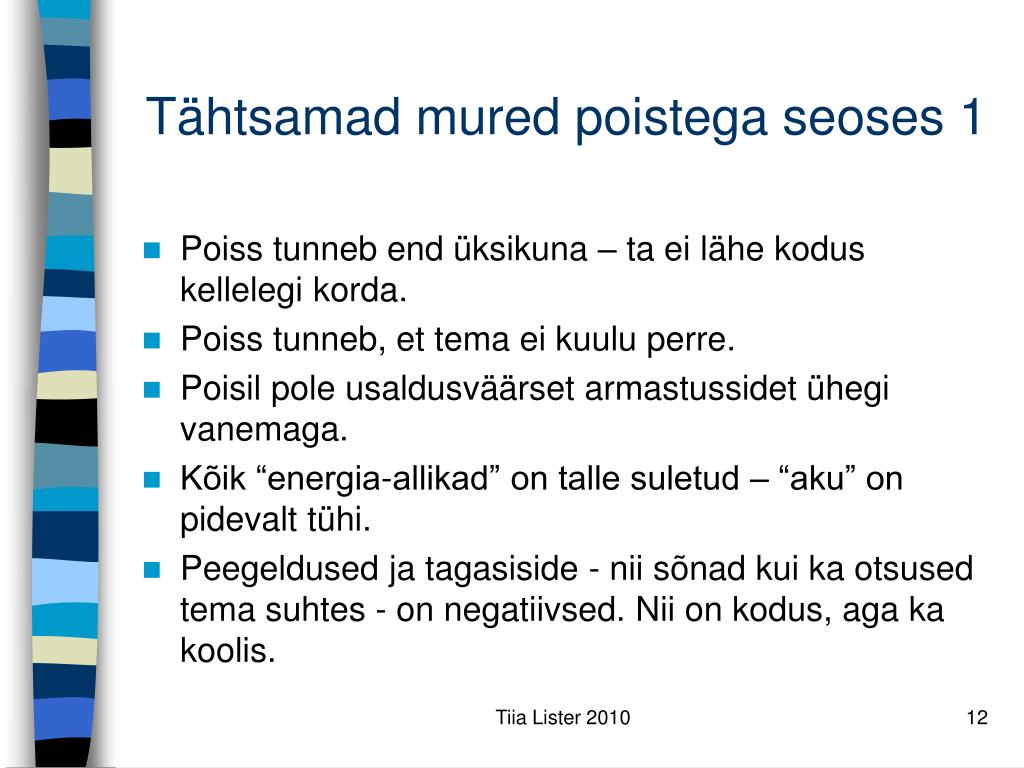 Tähtsamad mured poistega seoses 1

- Poiss tunneb end üksikuna – ta ei lähe kodus kellelegi korda.
- Poiss tunneb, et tema ei kuulu perre.
- Poisil pole usaldusväärset armastussidet ühegi vanemaga.
- Kõik “energia-allikad” on talle suletud – “aku” on pidevalt tühi.
- Peegeldused ja tagasiside - nii sõnad kui ka otsused tema suhtes - on negatiivsed. Nii on kodus, aga ka koolis.

Tiia Lister 2010

12